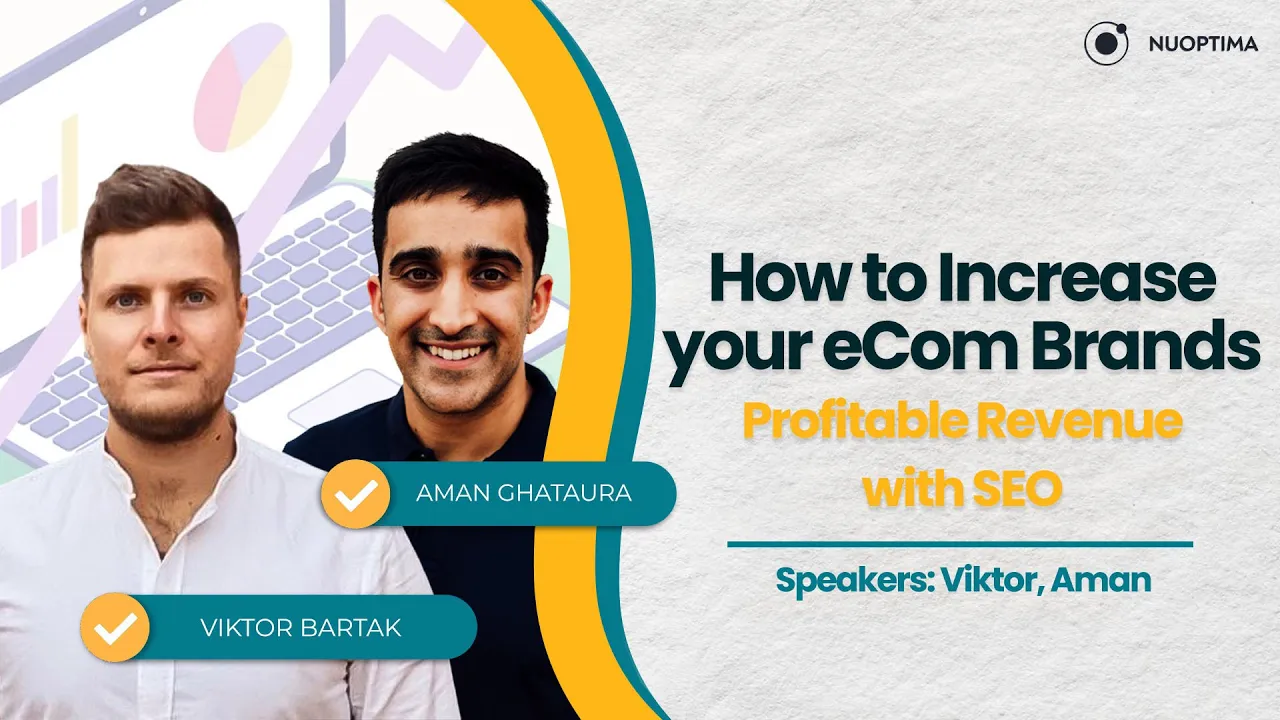 NUOPTIMA

How to Increase your eCom Brands Profitable Revenue with SEO

Speakers: Viktor, Aman

AMAN GHATAURA

VIKTOR BARTAK